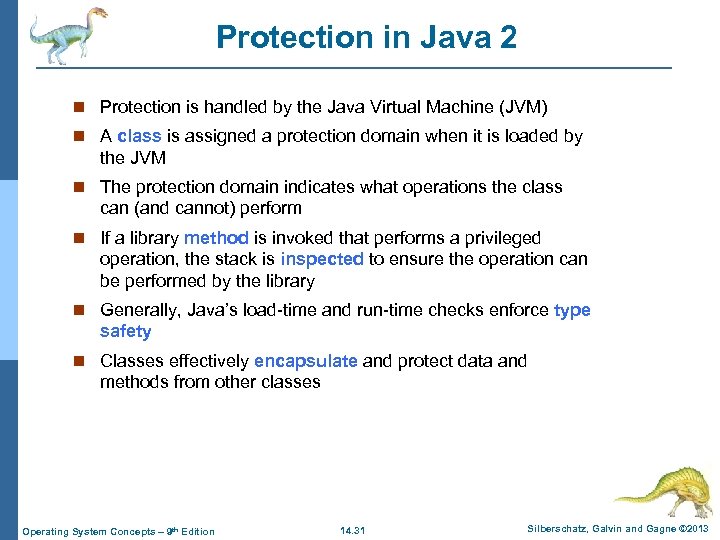 Protection in Java 2

- Protection is handled by the Java Virtual Machine (JVM)
- A class is assigned a protection domain when it is loaded by the JVM
- The protection domain indicates what operations the class can (and cannot) perform
- If a library method is invoked that performs a privileged operation, the stack is inspected to ensure the operation can be performed by the library
- Generally, Java's load-time and run-time checks enforce type safety
- Classes effectively encapsulate and protect data and methods from other classes

Operating System Concepts – 9th Edition
14.31
Silberschatz, Galvin and Gagne ©2013